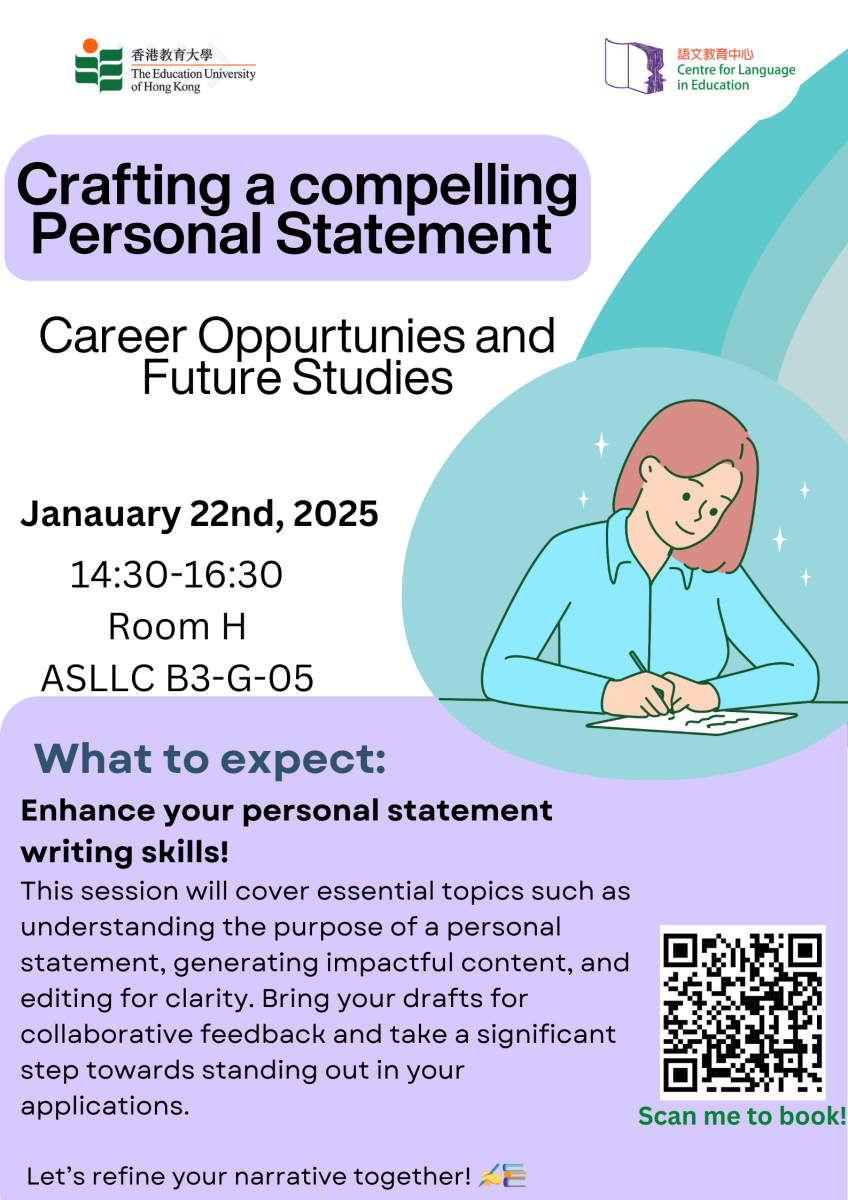 香港教育大學
The Education University of Hong Kong

語文教育中心
Centre for Language in Education

Crafting a compelling Personal Statement

Career Oppurtunies and Future Studies

Janauary 22nd, 2025

14:30-16:30
Room H
ASLLC B3-G-05

What to expect:

Enhance your personal statement writing skills!

This session will cover essential topics such as understanding the purpose of a personal statement, generating impactful content, and editing for clarity. Bring your drafts for collaborative feedback and take a significant step towards standing out in your applications.

Scan me to book!

Let's refine your narrative together! ✍️📚